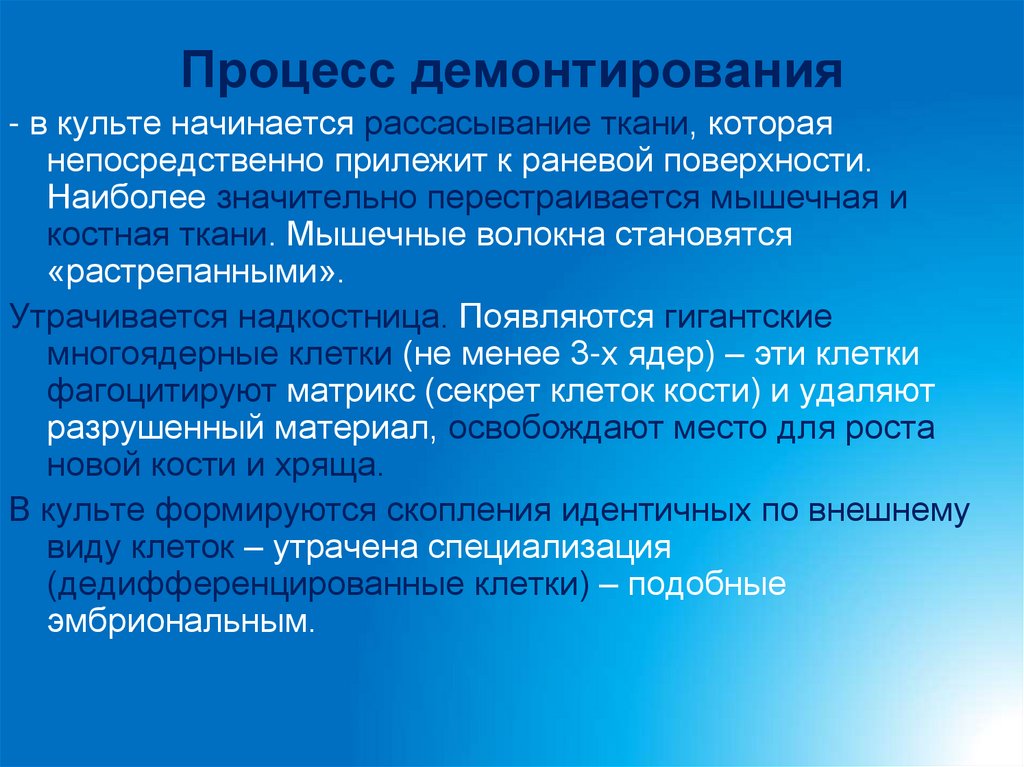 Процесс демонтирования

- в культе начинается рассасывание ткани, которая непосредственно прилежит к раневой поверхности. Наиболее значительно перестраивается мышечная и костная ткани. Мышечные волокна становятся «растрепанными».

Утрачивается надкостница. Появляются гигантские многоядерные клетки (не менее 3-х ядер) – эти клетки фагоцитируют матрикс (секрет клеток кости) и удаляют разрушенный материал, освобождают место для роста новой кости и хряща.

В культе формируются скопления идентичных по внешнему виду клеток – утрачена специализация (дедифференцированные клетки) – подобные эмбриональным.